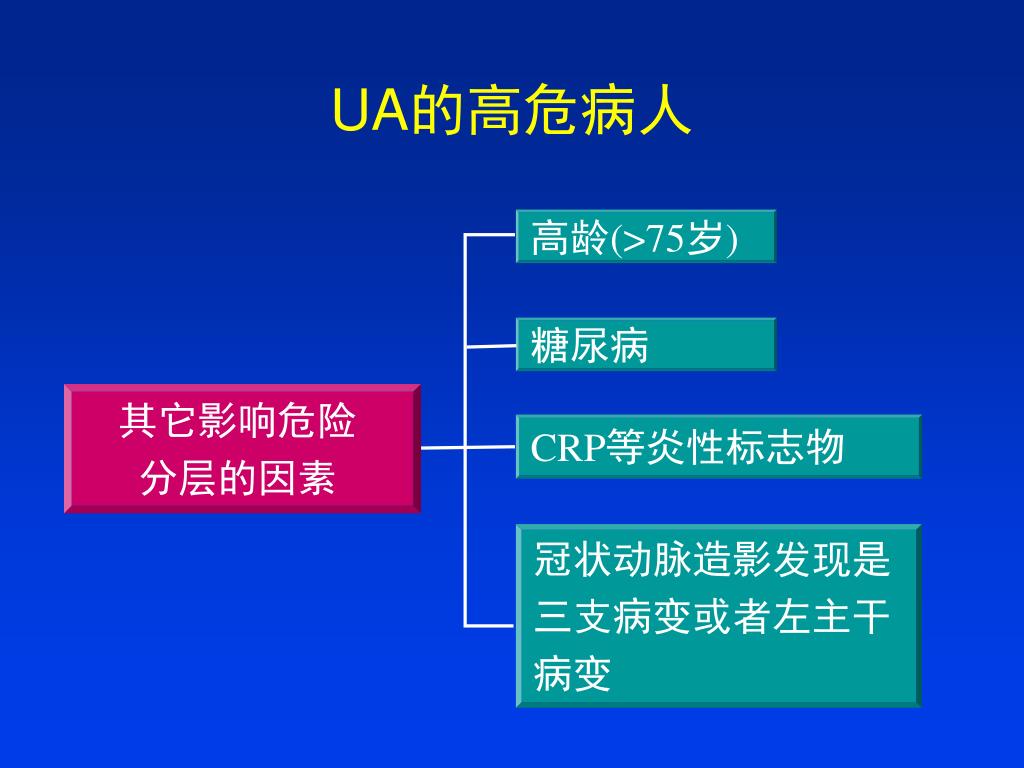 UA的高危病人

其它影响危险分层的因素

高龄(>75岁)

糖尿病

CRP等炎性标志物

冠状动脉造影发现是三支病变或者左主干病变